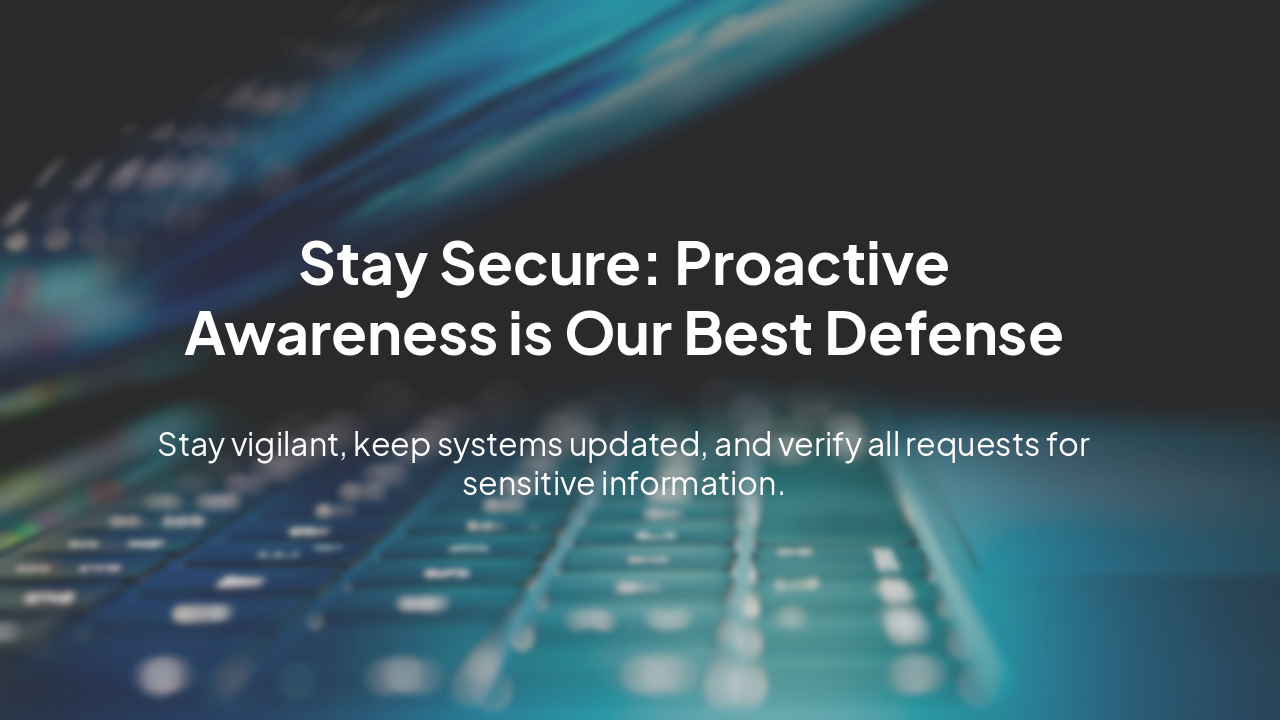 Stay Secure: Proactive Awareness is Our Best Defense

Stay vigilant, keep systems updated, and verify all requests for sensitive information.